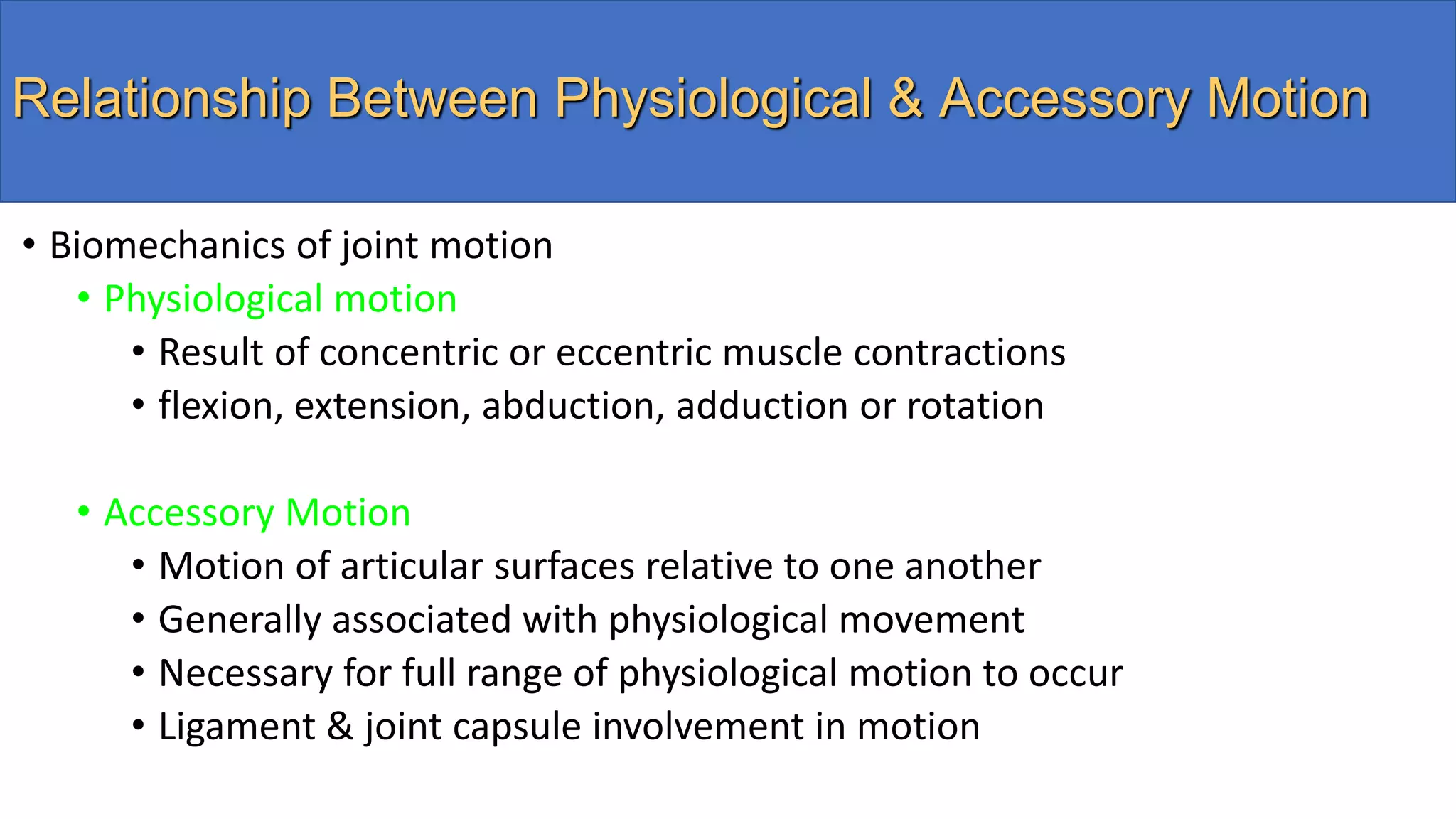 Relationship Between Physiological & Accessory Motion

• Biomechanics of joint motion
• Physiological motion
• Result of concentric or eccentric muscle contractions
• flexion, extension, abduction, adduction or rotation

• Accessory Motion
• Motion of articular surfaces relative to one another
• Generally associated with physiological movement
• Necessary for full range of physiological motion to occur
• Ligament & joint capsule involvement in motion